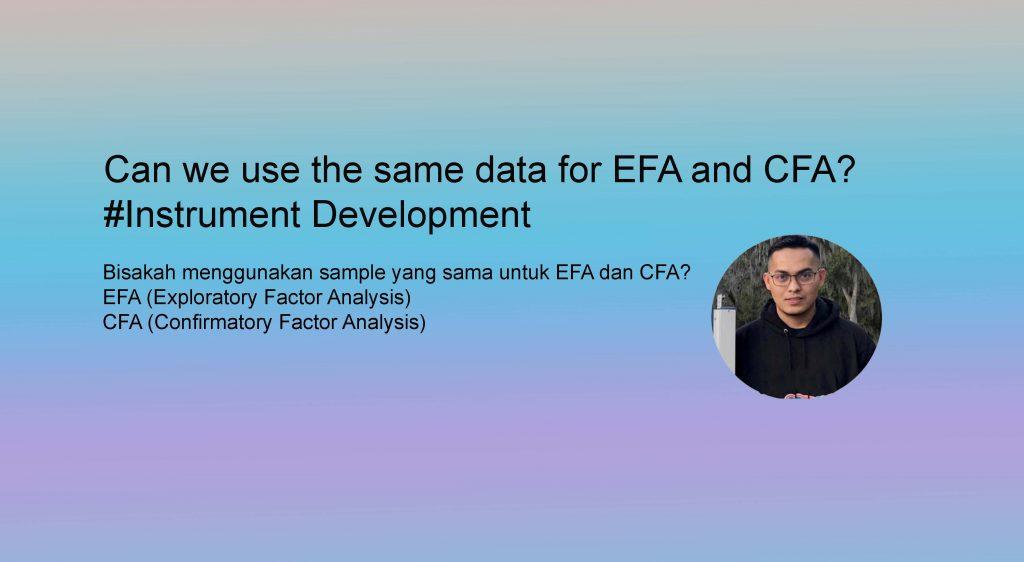 Can we use the same data for EFA and CFA?
#Instrument Development

Bisakah menggunakan sample yang sama untuk EFA dan CFA?
EFA (Exploratory Factor Analysis)
CFA (Confirmatory Factor Analysis)